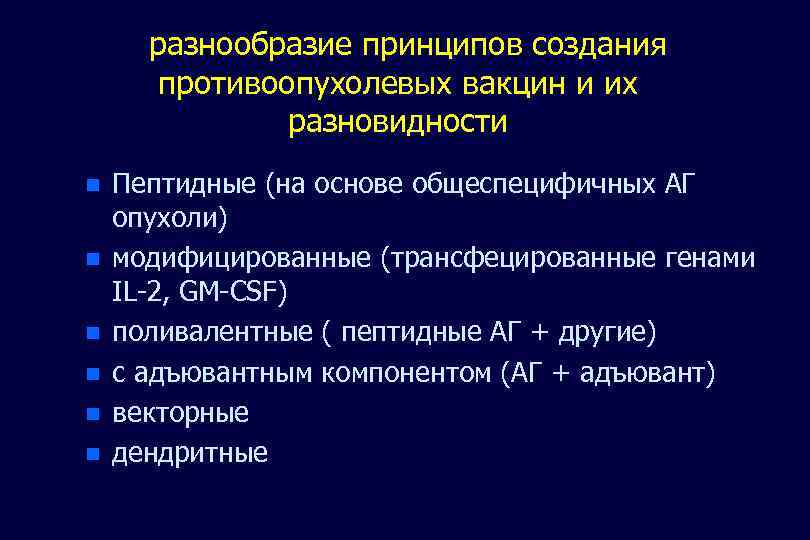 разнообразие принципов создания противоопухолевых вакцин и их разновидности

- Пептидные (на основе общеспецифичных АГ опухоли)
- модифицированные (трансфецированные генами IL-2, GM-CSF)
- поливалентные ( пептидные АГ + другие)
- с адъювантным компонентом (АГ + адъювант)
- векторные
- дендритные